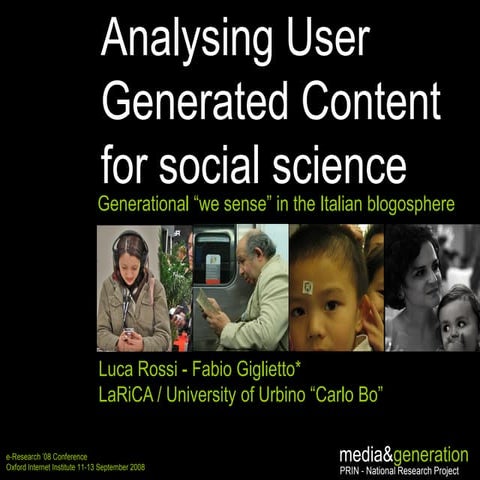 Analysing User Generated Content for social science

Generational “we sense” in the Italian blogosphere

Luca Rossi - Fabio Giglietto*
LaRiCA / University of Urbino “Carlo Bo”

e-Research '08 Conference
Oxford Internet Institute 11-13 September 2008

media&generation
PRIN - National Research Project